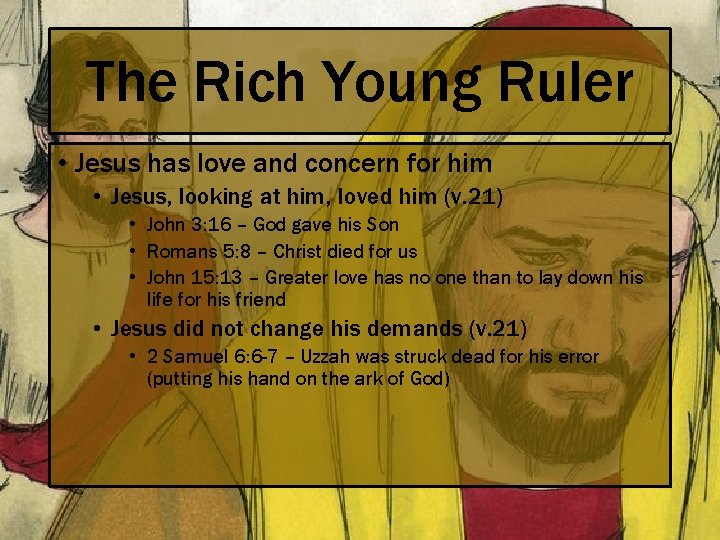 The Rich Young Ruler

• Jesus has love and concern for him
  • Jesus, looking at him, loved him (v.21)
    • John 3:16 – God gave his Son
    • Romans 5:8 – Christ died for us
    • John 15:13 – Greater love has no one than to lay down his life for his friend
  • Jesus did not change his demands (v.21)
    • 2 Samuel 6:6-7 – Uzzah was struck dead for his error (putting his hand on the ark of God)